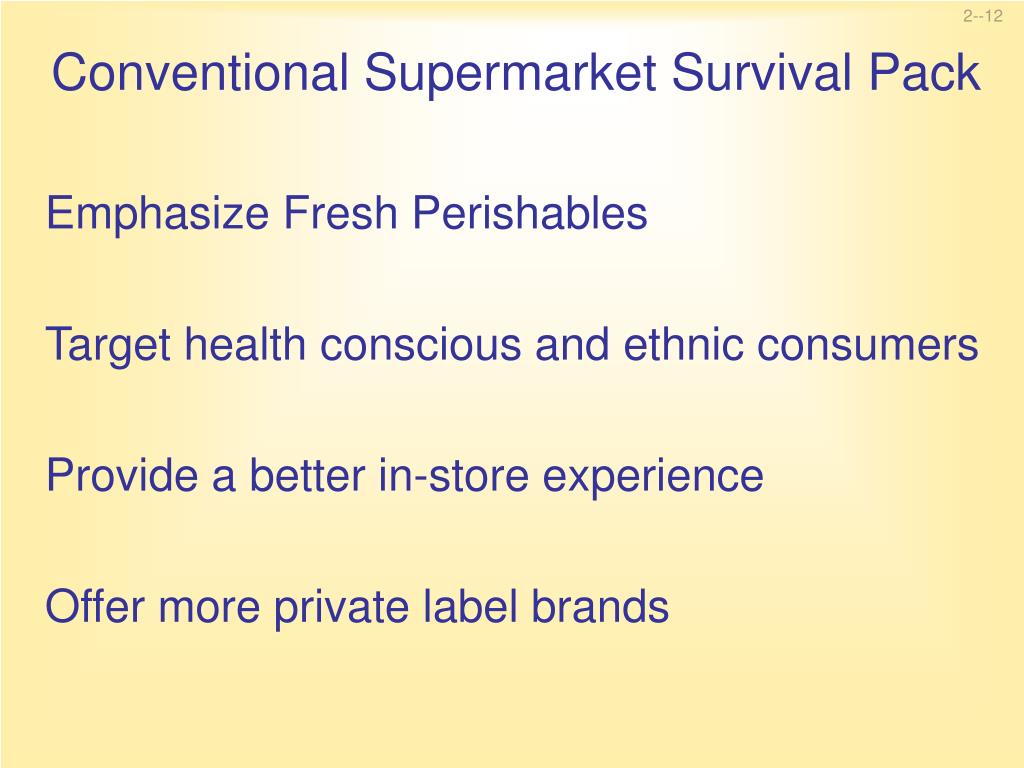 2--12

Conventional Supermarket Survival Pack

Emphasize Fresh Perishables

Target health conscious and ethnic consumers

Provide a better in-store experience

Offer more private label brands